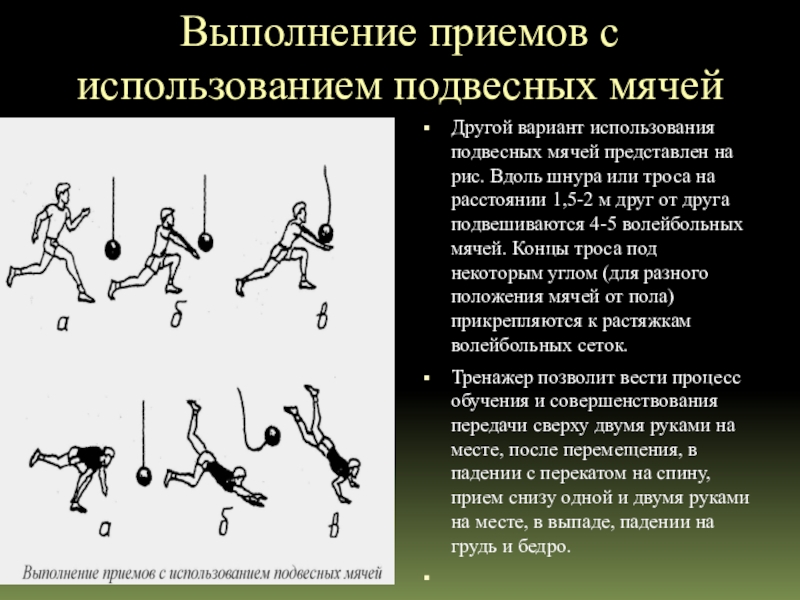 Выполнение приемов с использованием подвесных мячей

а б в

а б в

Выполнение приемов с использованием подвесных мячей

▪ Другой вариант использования подвесных мячей представлен на рис. Вдоль шнура или троса на расстоянии 1,5-2 м друг от друга подвешиваются 4-5 волейбольных мячей. Концы троса под некоторым углом (для разного положения мячей от пола) прикрепляются к растяжкам волейбольных сеток.

▪ Тренажер позволит вести процесс обучения и совершенствования передачи сверху двумя руками на месте, после перемещения, в падении с перекатом на спину, прием снизу одной и двумя руками на месте, в выпаде, падении на грудь и бедро.

▪